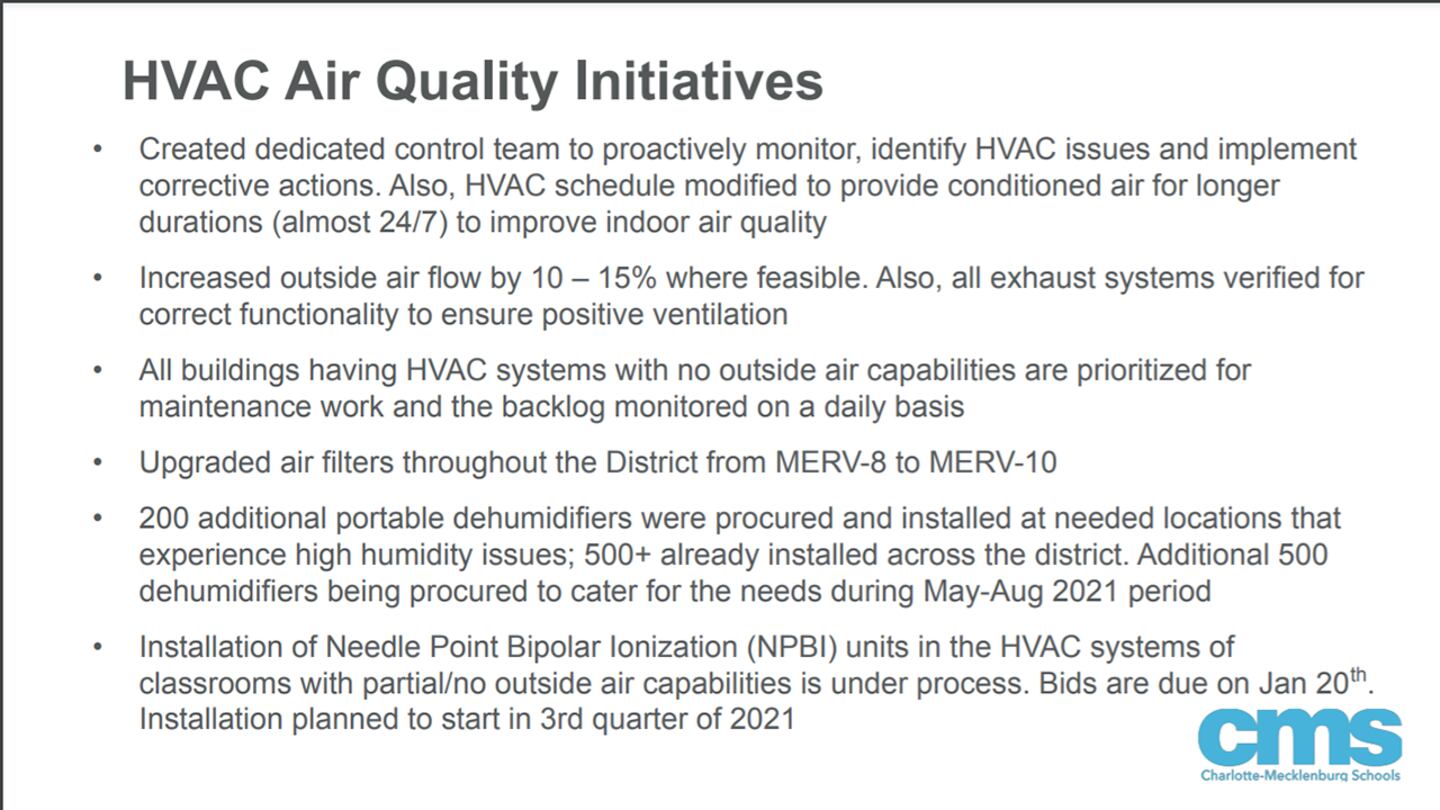 HVAC Air Quality Initiatives

• Created dedicated control team to proactively monitor, identify HVAC issues and implement corrective actions. Also, HVAC schedule modified to provide conditioned air for longer durations (almost 24/7) to improve indoor air quality

• Increased outside air flow by 10 – 15% where feasible. Also, all exhaust systems verified for correct functionality to ensure positive ventilation

• All buildings having HVAC systems with no outside air capabilities are prioritized for maintenance work and the backlog monitored on a daily basis

• Upgraded air filters throughout the District from MERV-8 to MERV-10

• 200 additional portable dehumidifiers were procured and installed at needed locations that experience high humidity issues; 500+ already installed across the district. Additional 500 dehumidifiers being procured to cater for the needs during May-Aug 2021 period

• Installation of Needle Point Bipolar Ionization (NPBI) units in the HVAC systems of classrooms with partial/no outside air capabilities is under process. Bids are due on Jan 20$^{th}$. Installation planned to start in 3rd quarter of 2021

cms
Charlotte-Mecklenburg Schools